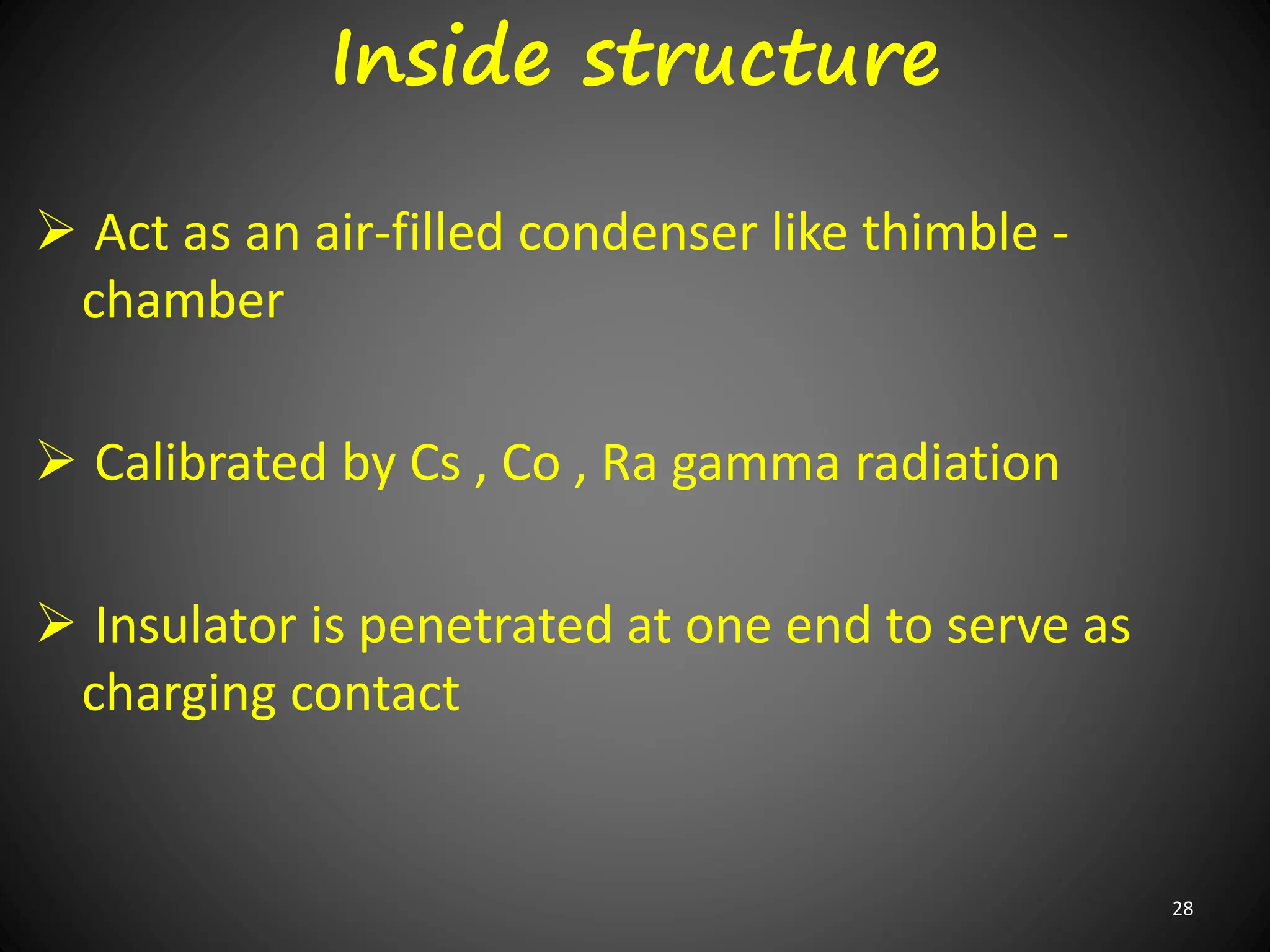 Inside structure

➢ Act as an air-filled condenser like thimble - chamber

➢ Calibrated by Cs , Co , Ra gamma radiation

➢ Insulator is penetrated at one end to serve as charging contact

28